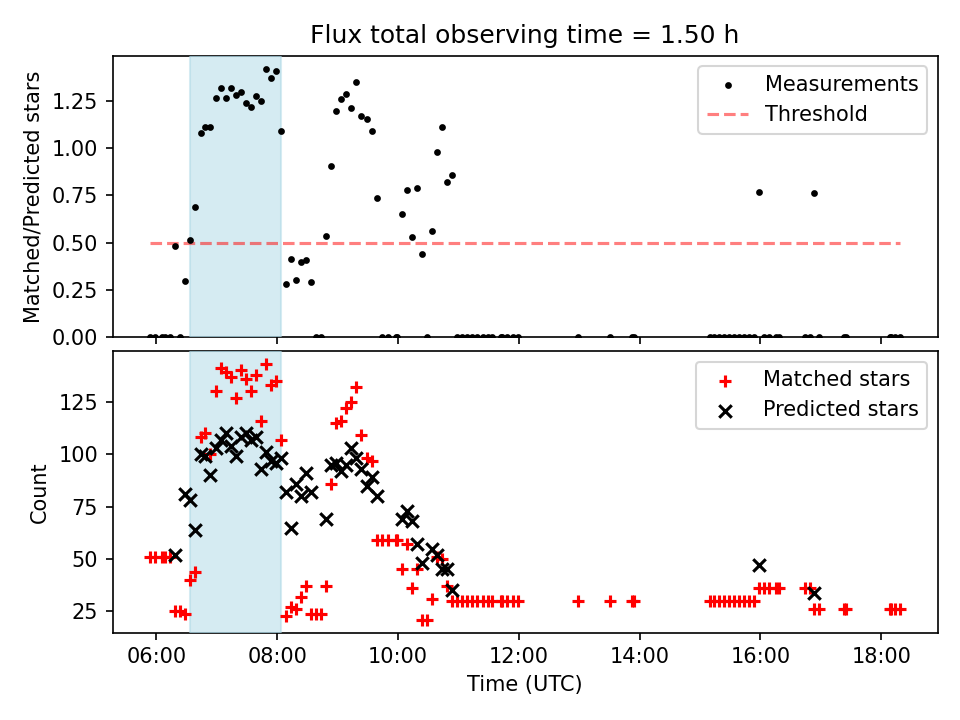 Flux total observing time = 1.50 h

Matched/Predicted stars

1.25
1.00
0.75
0.50
0.25
0.00

Measurements
Threshold

Count

125
100
75
50
25

Matched stars
Predicted stars

06:00
08:00
10:00
12:00
14:00
16:00
18:00

Time (UTC)